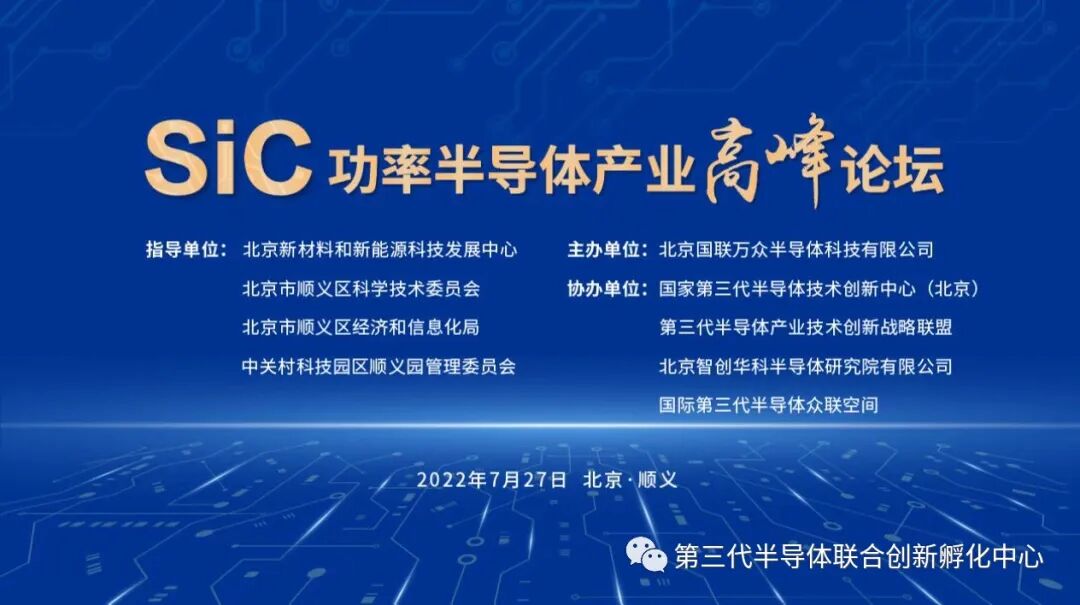 SiC 功率半导体产业高峰论坛

指导单位：北京新材料和新能源科技发展中心
北京市顺义区科学技术委员会
北京市顺义区经济和信息化局
中关村科技园区顺义园管理委员会

主办单位：北京国联万众半导体科技有限公司

协办单位：国家第三代半导体技术创新中心（北京）
第三代半导体产业技术创新战略联盟
北京智创华科半导体研究院有限公司
国际第三代半导体众联空间

2022年7月27日 北京·顺义

第三代半导体联合创新孵化中心